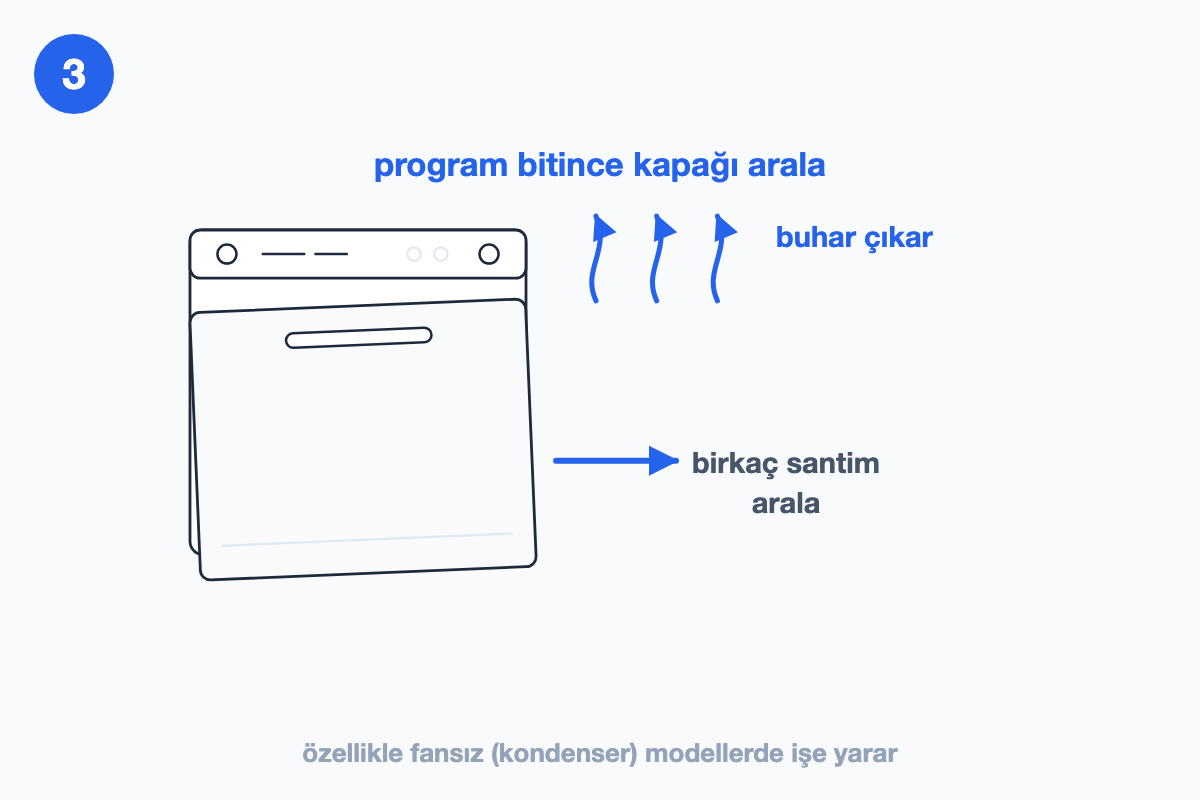 3

program bitince kapağı arala

buhar çıkar

birkaç santim arala

özellikle fansız (kondenser) modellerde işe yarar